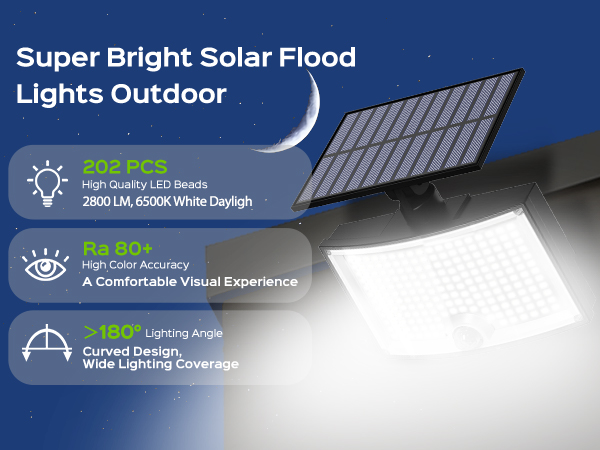 Super Bright Solar Flood Lights Outdoor

202 PCS
High Quality LED Beads
2800 LM, 6500K White Dayligh

Ra 80+
High Color Accuracy
A Comfortable Visual Experience

>180° Lighting Angle
Curved Design,
Wide Lighting Coverage